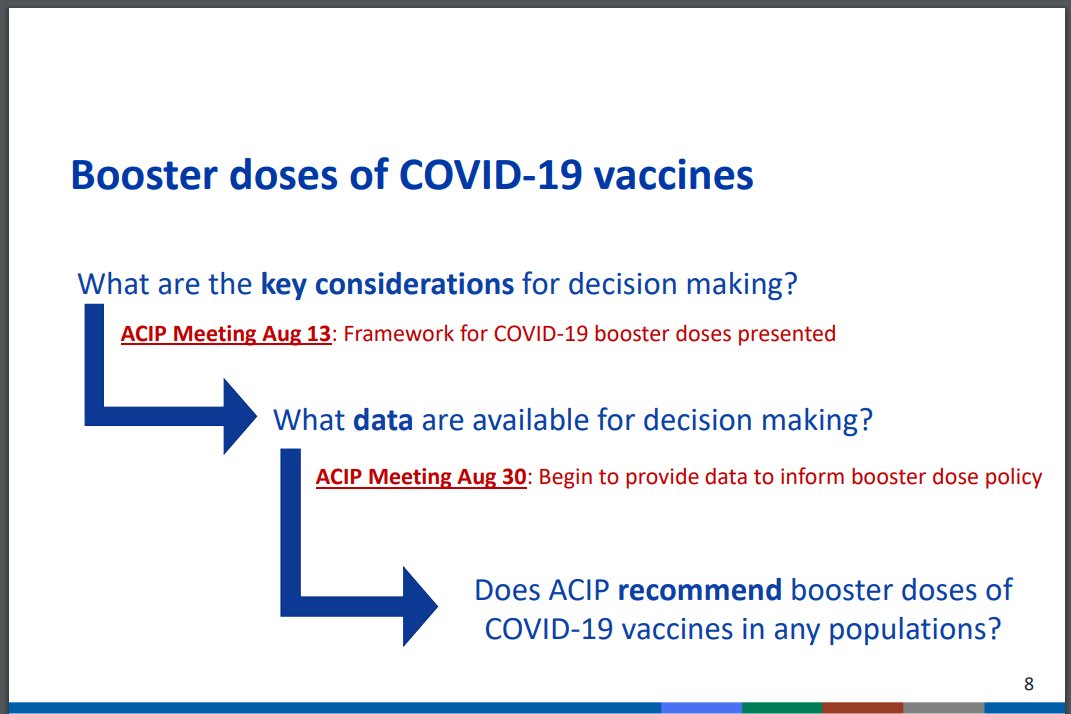 Booster doses of COVID-19 vaccines

What are the key considerations for decision making?

ACIP Meeting Aug 13: Framework for COVID-19 booster doses presented

What data are available for decision making?

ACIP Meeting Aug 30: Begin to provide data to inform booster dose policy

Does ACIP recommend booster doses of COVID-19 vaccines in any populations?

8